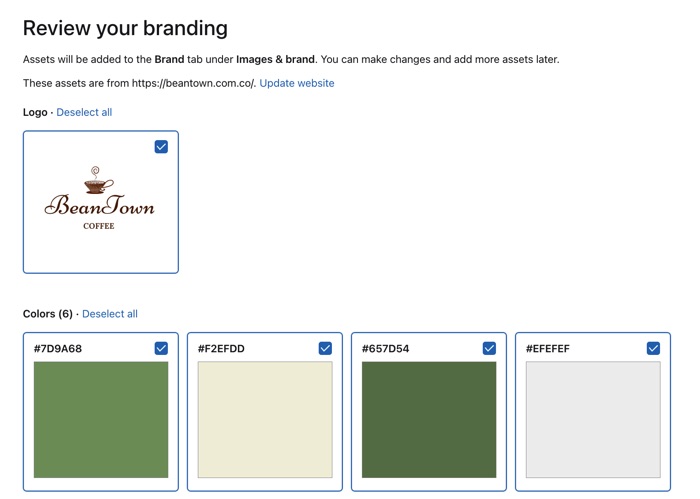 Review your branding

Assets will be added to the Brand tab under Images & brand. You can make changes and add more assets later.

These assets are from https://beantown.com.co/. Update website

Logo · Deselect all

BeanTown
COFFEE

Colors (6) · Deselect all

#7D9A68

#F2EFDD

#657D54

#EFEFEF